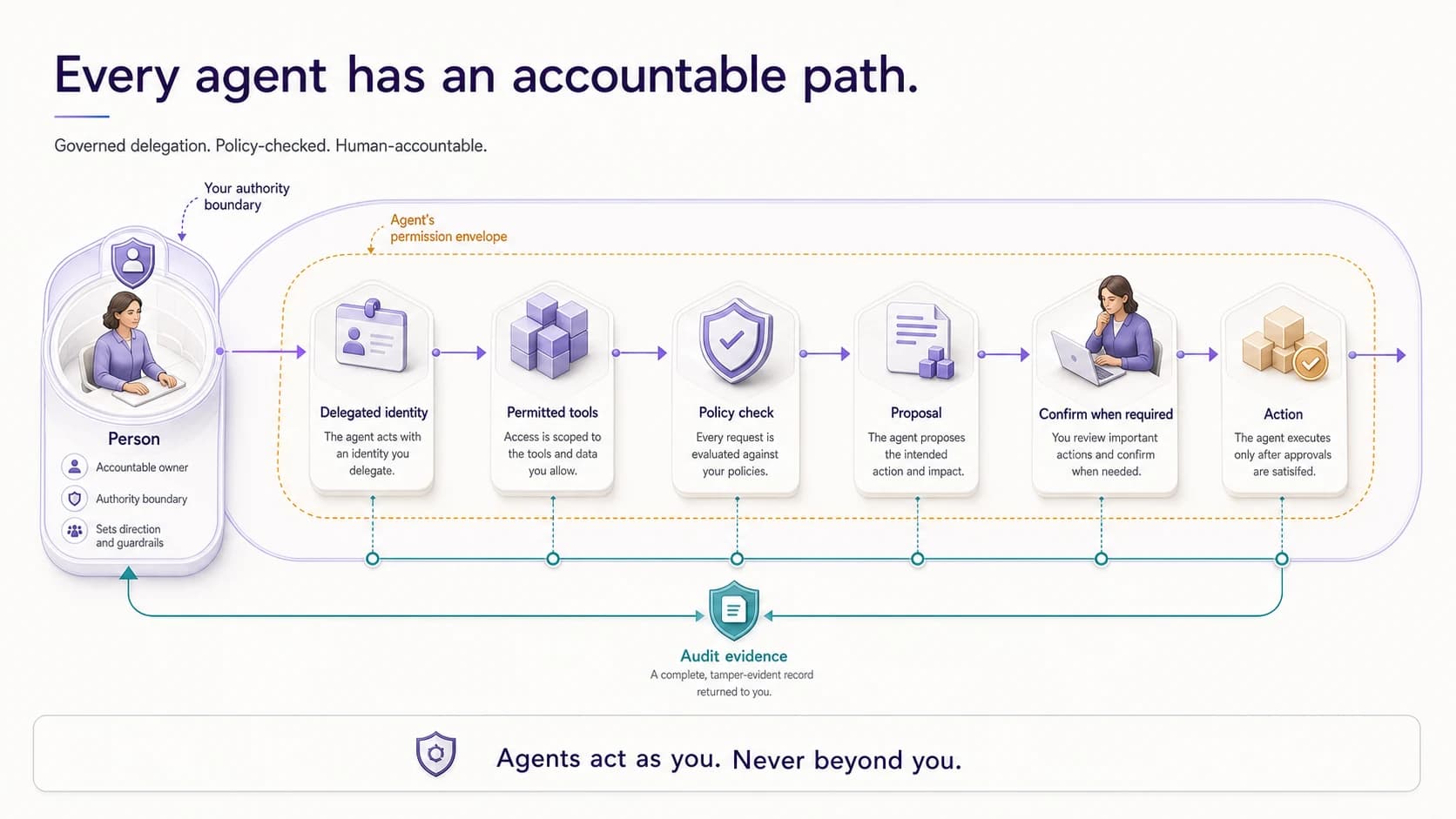 Every agent has an accountable path.

Governed delegation. Policy-checked. Human-accountable.

Your authority boundary

Agent's permission envelope

Person

Accountable owner

Authority boundary

Sets direction and guardrails

Delegated identity

The agent acts with an identity you delegate.

Permitted tools

Access is scoped to the tools and data you allow.

Policy check

Every request is evaluated against your policies.

Proposal

The agent proposes the intended action and impact.

Confirm when required

You review important actions and confirm when needed.

Action

The agent executes only after approvals are satisifed.

Audit evidence

A complete, tamper-evident record returned to you.

Agents act as you. Never beyond you.